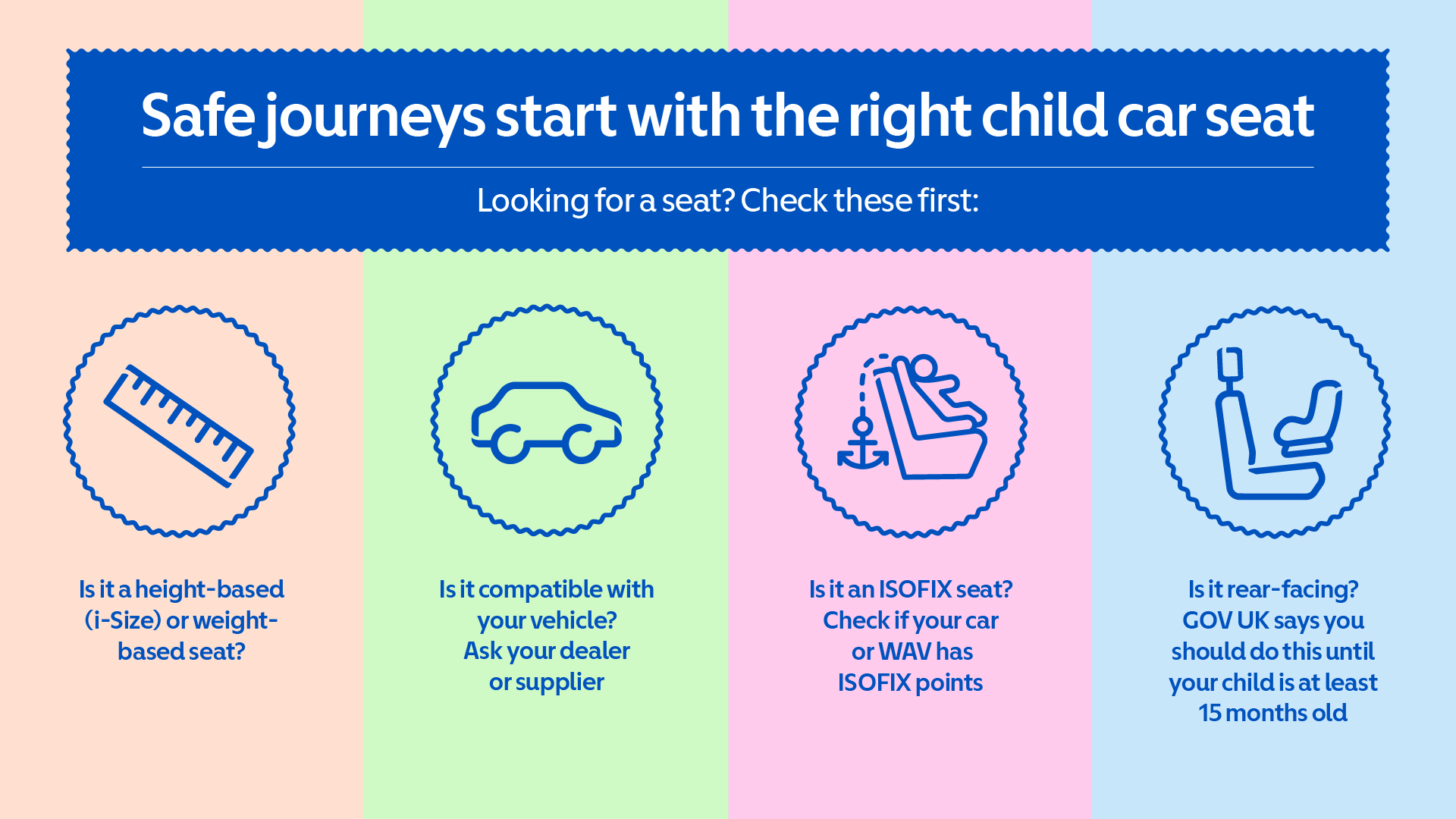 Safe journeys start with the right child car seat

Looking for a seat? Check these first:

Is it a height-based (i-Size) or weight-based seat?

Is it compatible with your vehicle? Ask your dealer or supplier

Is it an ISOFIX seat? Check if your car or WAV has ISOFIX points

Is it rear-facing? GOV UK says you should do this until your child is at least 15 months old